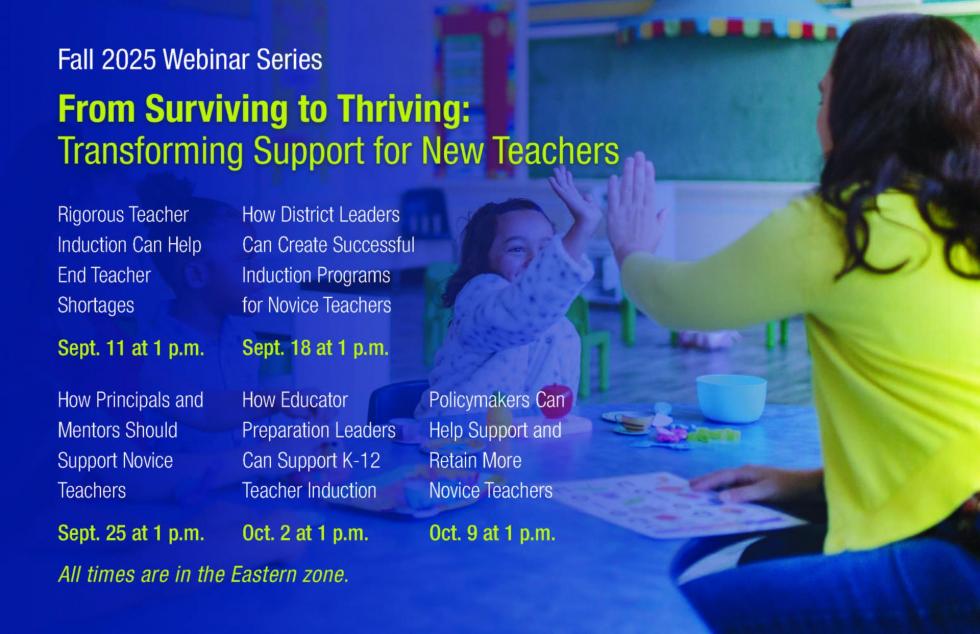 Fall 2025 Webinar Series

From Surviving to Thriving:
Transforming Support for New Teachers

Rigorous Teacher Induction Can Help End Teacher Shortages

Sept. 11 at 1 p.m.

How District Leaders Can Create Successful Induction Programs for Novice Teachers

Sept. 18 at 1 p.m.

How Principals and Mentors Should Support Novice Teachers

Sept. 25 at 1 p.m.

How Educator Preparation Leaders Can Support K-12 Teacher Induction

Oct. 2 at 1 p.m.

Policymakers Can Help Support and Retain More Novice Teachers

Oct. 9 at 1 p.m.

All times are in the Eastern zone.